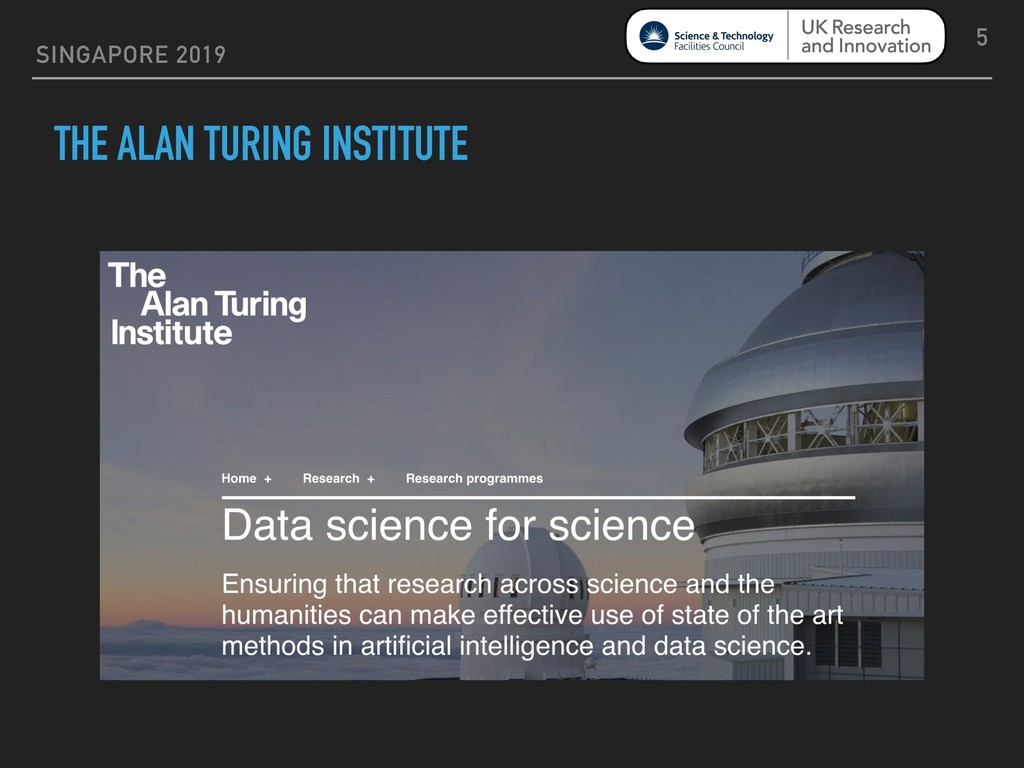 SINGAPORE 2019

Science & Technology Facilities Council

UK Research and Innovation

5

THE ALAN TURING INSTITUTE

The Alan Turing Institute

Home + Research + Research programmes

Data science for science

Ensuring that research across science and the humanities can make effective use of state of the art methods in artificial intelligence and data science.